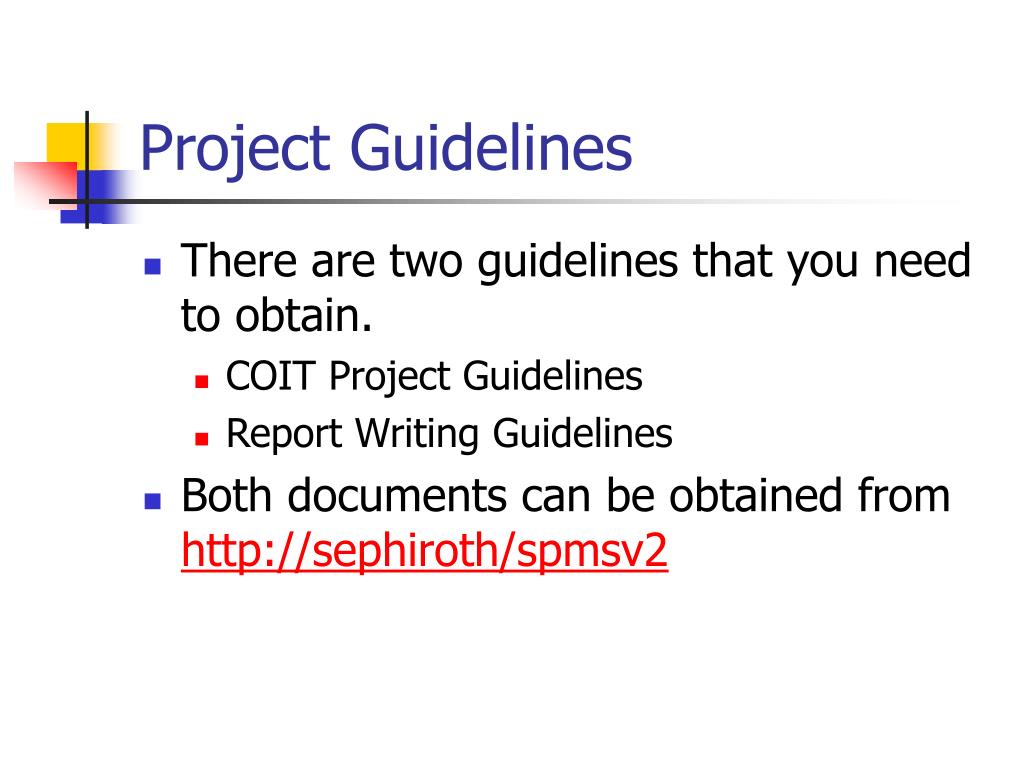 Project Guidelines

- There are two guidelines that you need to obtain.
  - COIT Project Guidelines
  - Report Writing Guidelines
- Both documents can be obtained from http://sephiroth/spmsv2